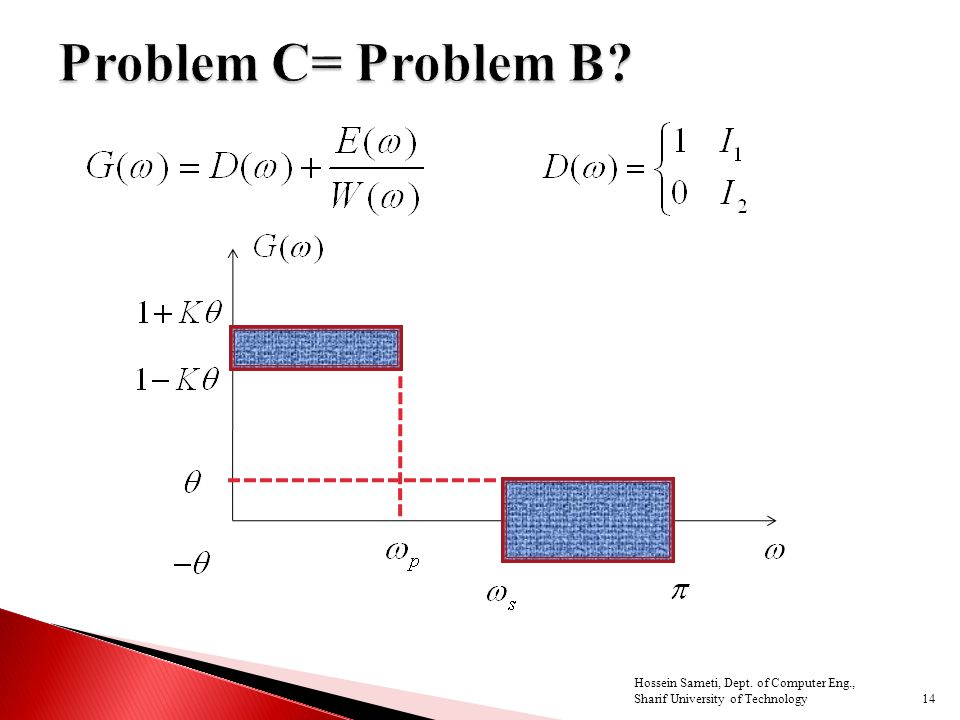 Problem C= Problem B?

$G(\omega) = D(\omega) + \frac{E(\omega)}{W(\omega)}$

$D(\omega) = \begin{cases} 1 & I_1 \\ 0 & I_2 \end{cases}$

$G(\omega)$

$1+K\theta$

$1-K\theta$

$\theta$

$-\theta$

$\omega_p$

$\omega_s$

$\pi$

$\omega$

Hossein Sameti, Dept. of Computer Eng., Sharif University of Technology

14